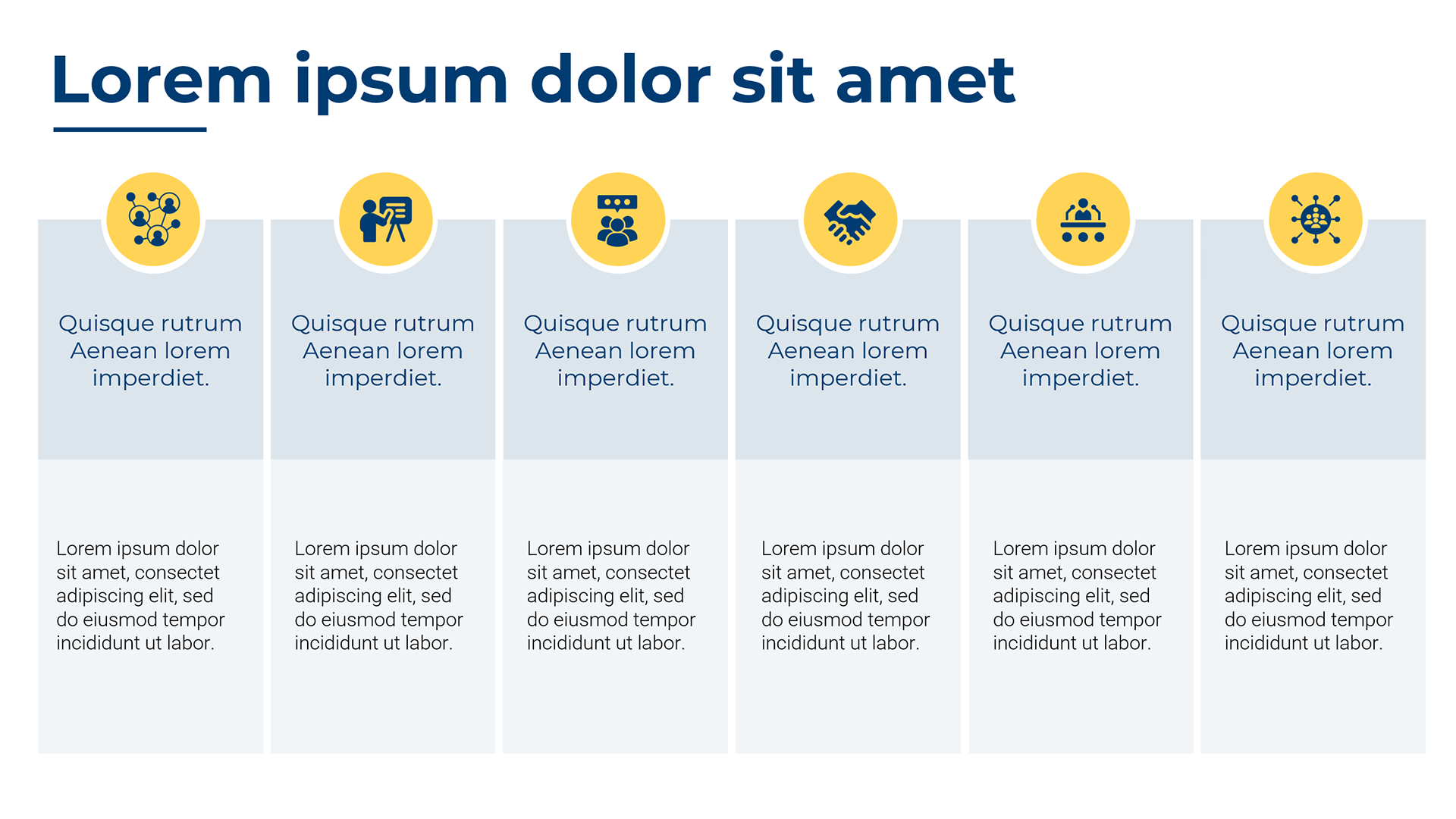 Lorem ipsum dolor sit amet

Quisque rutrum Aenean lorem imperdiet.

Lorem ipsum dolor sit amet, consectet adipiscing elit, sed do eiusmod tempor incididunt ut labor.

Quisque rutrum Aenean lorem imperdiet.

Lorem ipsum dolor sit amet, consectet adipiscing elit, sed do eiusmod tempor incididunt ut labor.

Quisque rutrum Aenean lorem imperdiet.

Lorem ipsum dolor sit amet, consectet adipiscing elit, sed do eiusmod tempor incididunt ut labor.

Quisque rutrum Aenean lorem imperdiet.

Lorem ipsum dolor sit amet, consectet adipiscing elit, sed do eiusmod tempor incididunt ut labor.

Quisque rutrum Aenean lorem imperdiet.

Lorem ipsum dolor sit amet, consectet adipiscing elit, sed do eiusmod tempor incididunt ut labor.

Quisque rutrum Aenean lorem imperdiet.

Lorem ipsum dolor sit amet, consectet adipiscing elit, sed do eiusmod tempor incididunt ut labor.